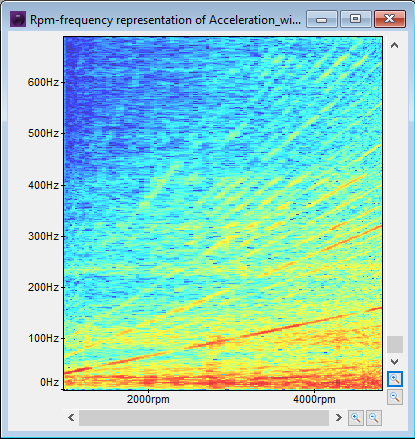 Rpm-frequency representation of Acceleration_wi...

600Hz
500Hz
400Hz
300Hz
200Hz
100Hz
0Hz

2000rpm
4000rpm